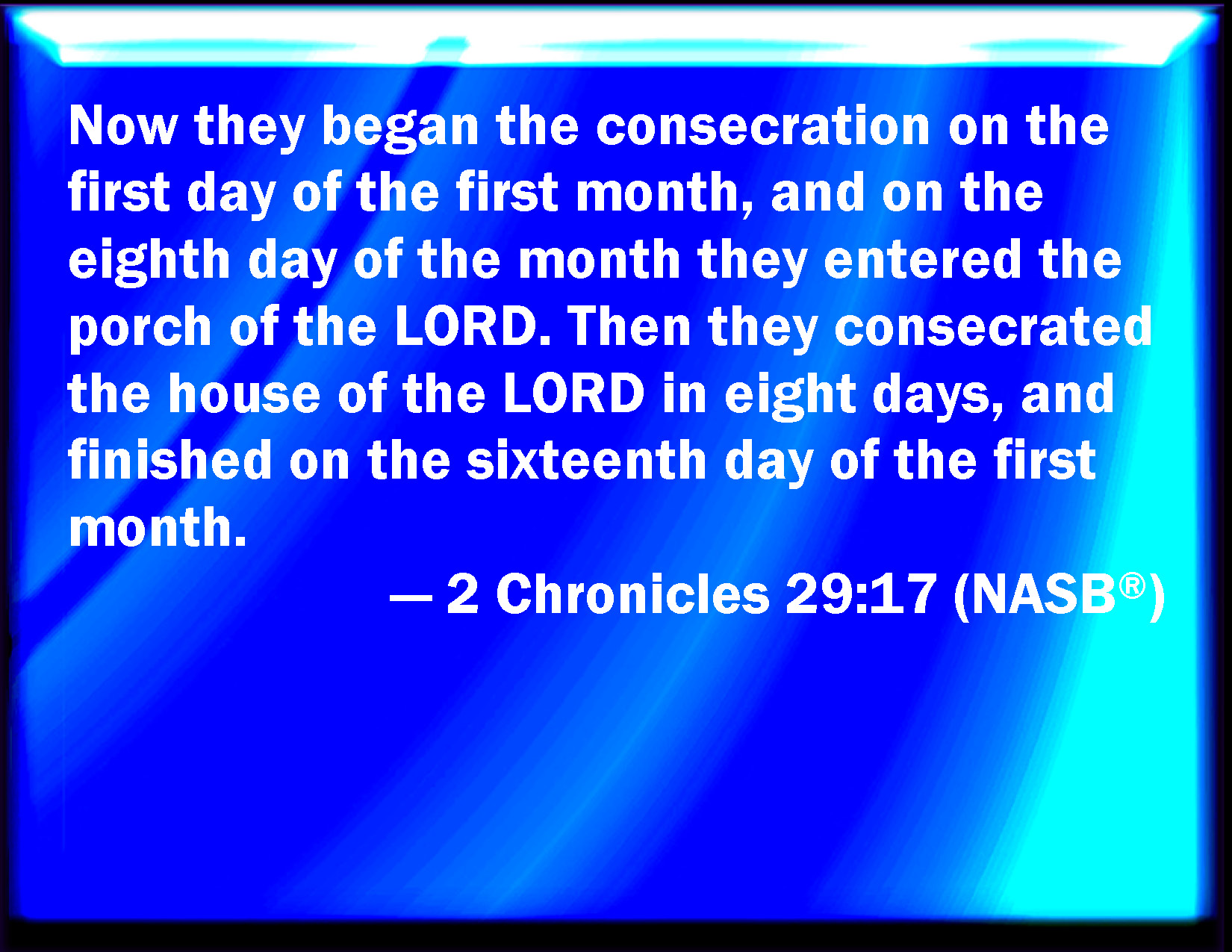 Now they began the consecration on the first day of the first month, and on the eighth day of the month they entered the porch of the LORD. Then they consecrated the house of the LORD in eight days, and finished on the sixteenth day of the first month.

— 2 Chronicles 29:17 (NASB®)